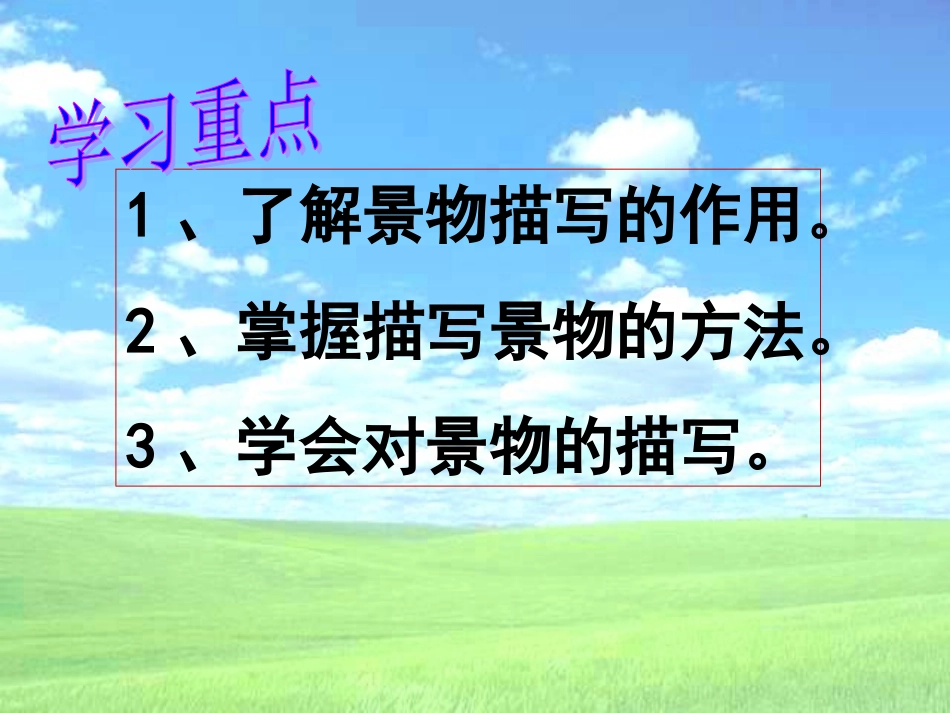 学习重点

1、了解景物描写的作用。

2、掌握描写景物的方法。

3、学会对景物的描写。